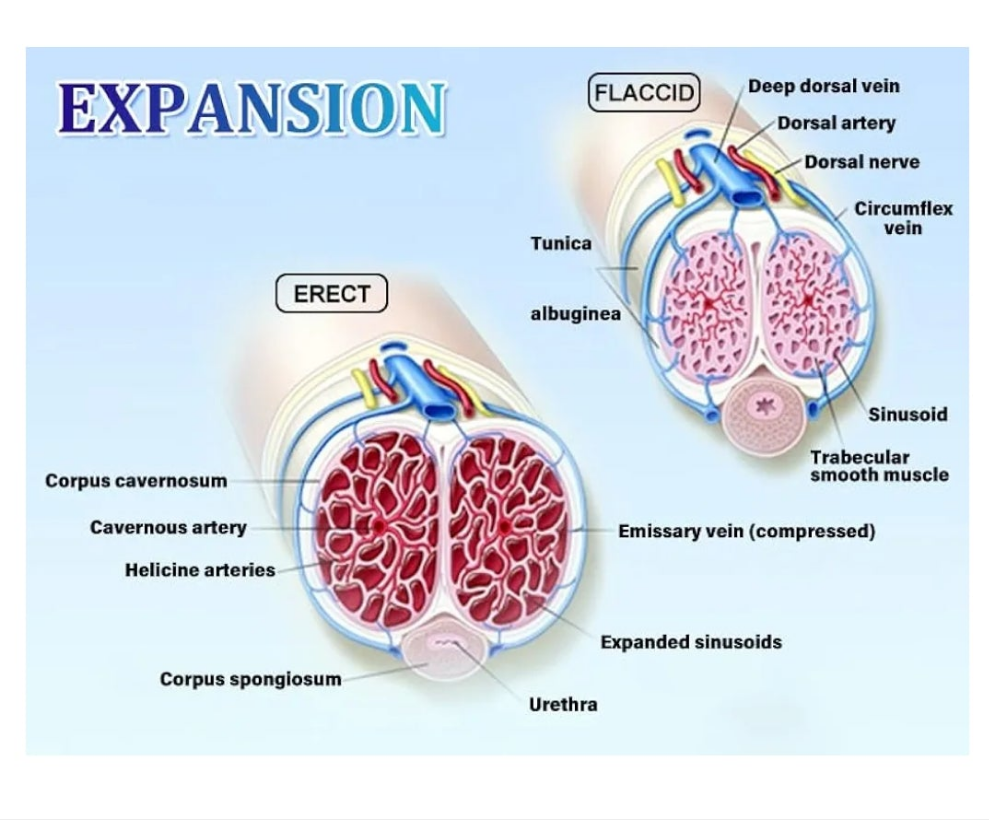 EXPANSION

FLACCID

Deep dorsal vein

Dorsal artery

Dorsal nerve

Circumflex vein

Tunica

albuginea

Sinusoid

Trabecular smooth muscle

ERECT

Corpus cavernosum

Cavernous artery

Helicine arteries

Corpus spongiosum

Emissary vein (compressed)

Expanded sinusoids

Urethra